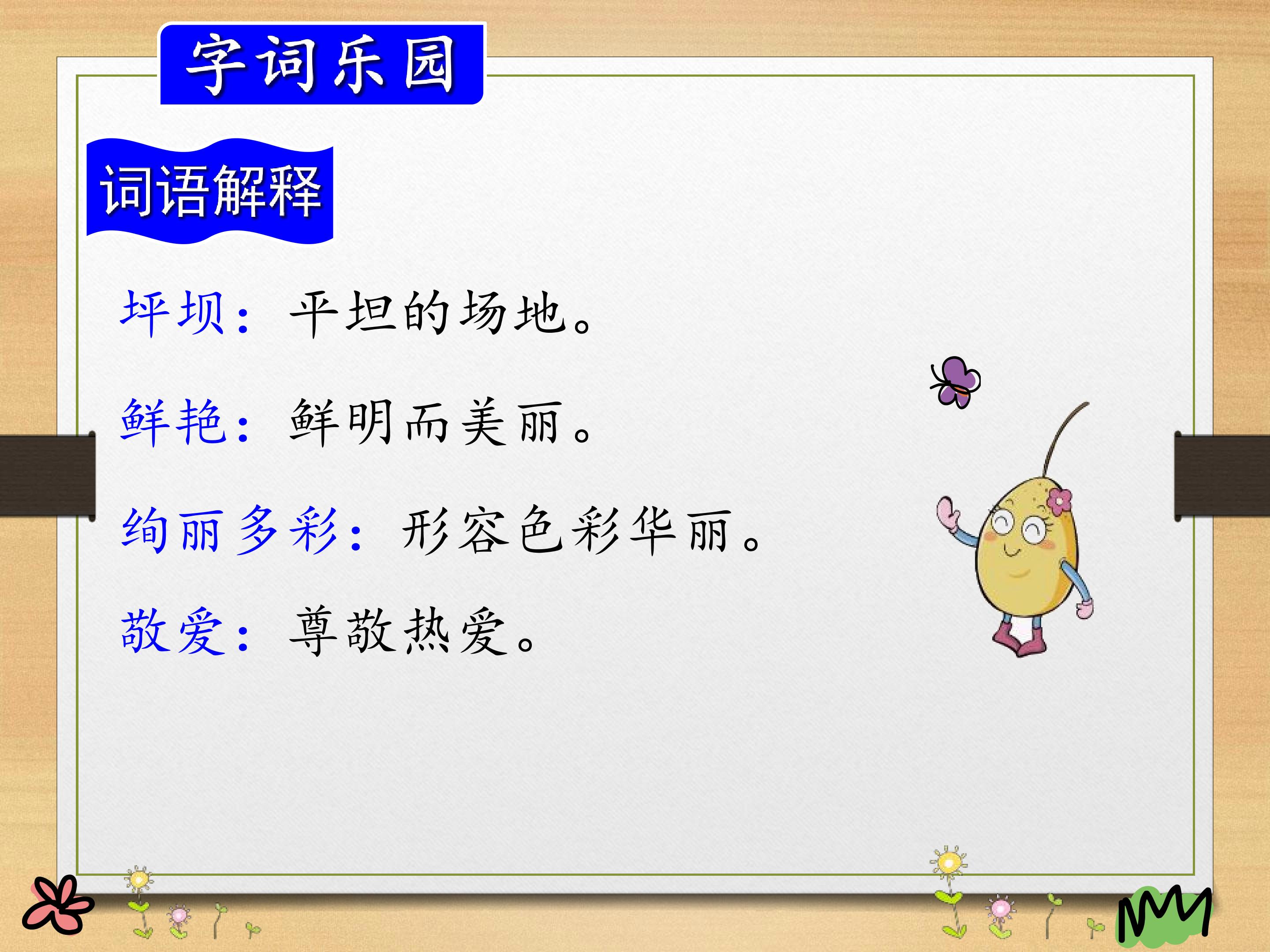 字词乐园

词语解释

坪坝：平坦的场地。

鲜艳：鲜明而美丽。

绚丽多彩：形容色彩华丽。

敬爱：尊敬热爱。